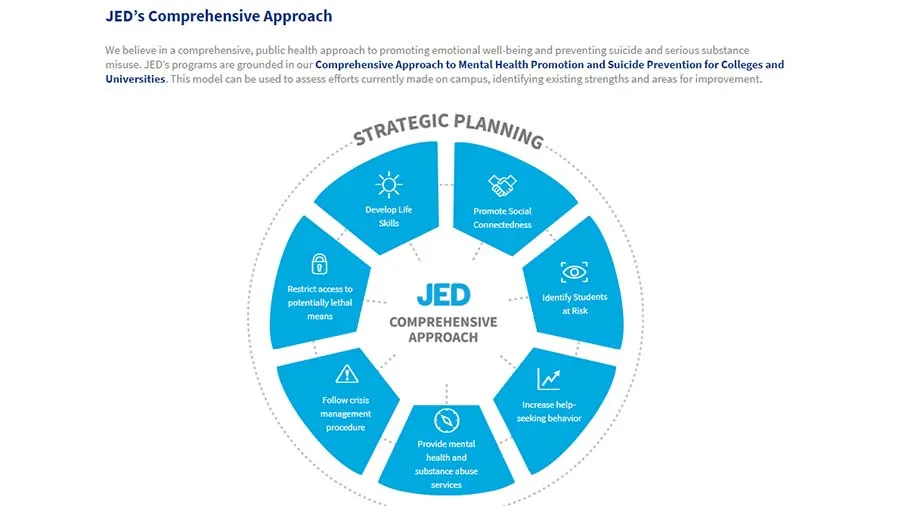 JED's Comprehensive Approach

We believe in a comprehensive, public health approach to promoting emotional well-being and preventing suicide and serious substance misuse. JED's programs are grounded in our Comprehensive Approach to Mental Health Promotion and Suicide Prevention for Colleges and Universities. This model can be used to assess efforts currently made on campus, identifying existing strengths and areas for improvement.

STRATEGIC PLANNING

Develop Life Skills

Promote Social Connectedness

Identify Students at Risk

Increase help-seeking behavior

Provide mental health and substance abuse services

Follow crisis management procedure

Restrict access to potentially lethal means

JED
COMPREHENSIVE APPROACH